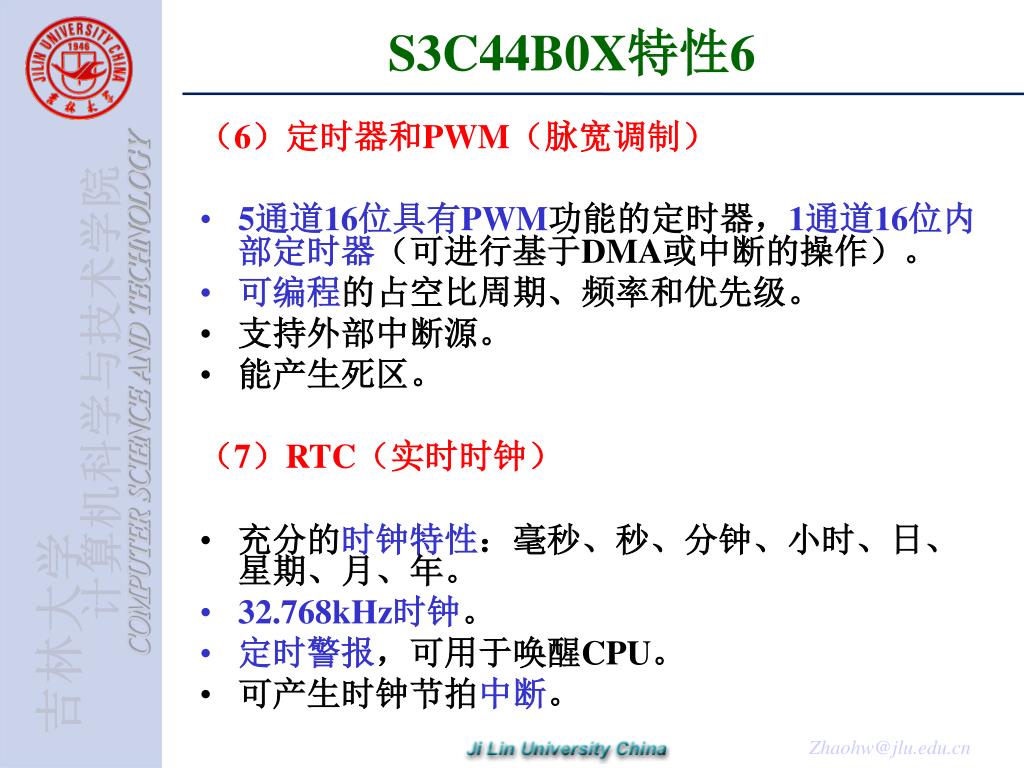 JILIN UNIVERSITY CHINA
1946

吉林大学
计算机科学与技术学院
COMPUTER SCIENCE AND TECHNOLOGY

S3C44B0X特性6

（6）定时器和PWM（脉宽调制）

• 5通道16位具有PWM功能的定时器，1通道16位内部定时器（可进行基于DMA或中断的操作）。
• 可编程的占空比周期、频率和优先级。
• 支持外部中断源。
• 能产生死区。

（7）RTC（实时时钟）

• 充分的时钟特性：毫秒、秒、分钟、小时、日、星期、月、年。
• 32.768kHz时钟。
• 定时警报，可用于唤醒CPU。
• 可产生时钟节拍中断。

Ji Lin University China

Zhaohw@jlu.edu.cn